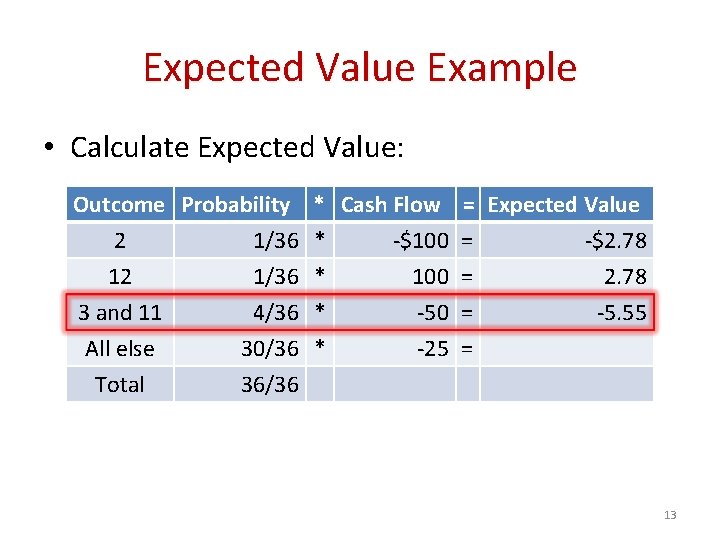 Expected Value Example

• Calculate Expected Value:

| Outcome | Probability | * | Cash Flow | = | Expected Value |
|---|---|---|---|---|---|
| 2 | 1/36 | * | -\$100 | = | -\$2.78 |
| 12 | 1/36 | * | 100 | = | 2.78 |
| 3 and 11 | 4/36 | * | -50 | = | -5.55 |
| All else | 30/36 | * | -25 | = | |
| Total | 36/36 | | | | |

13